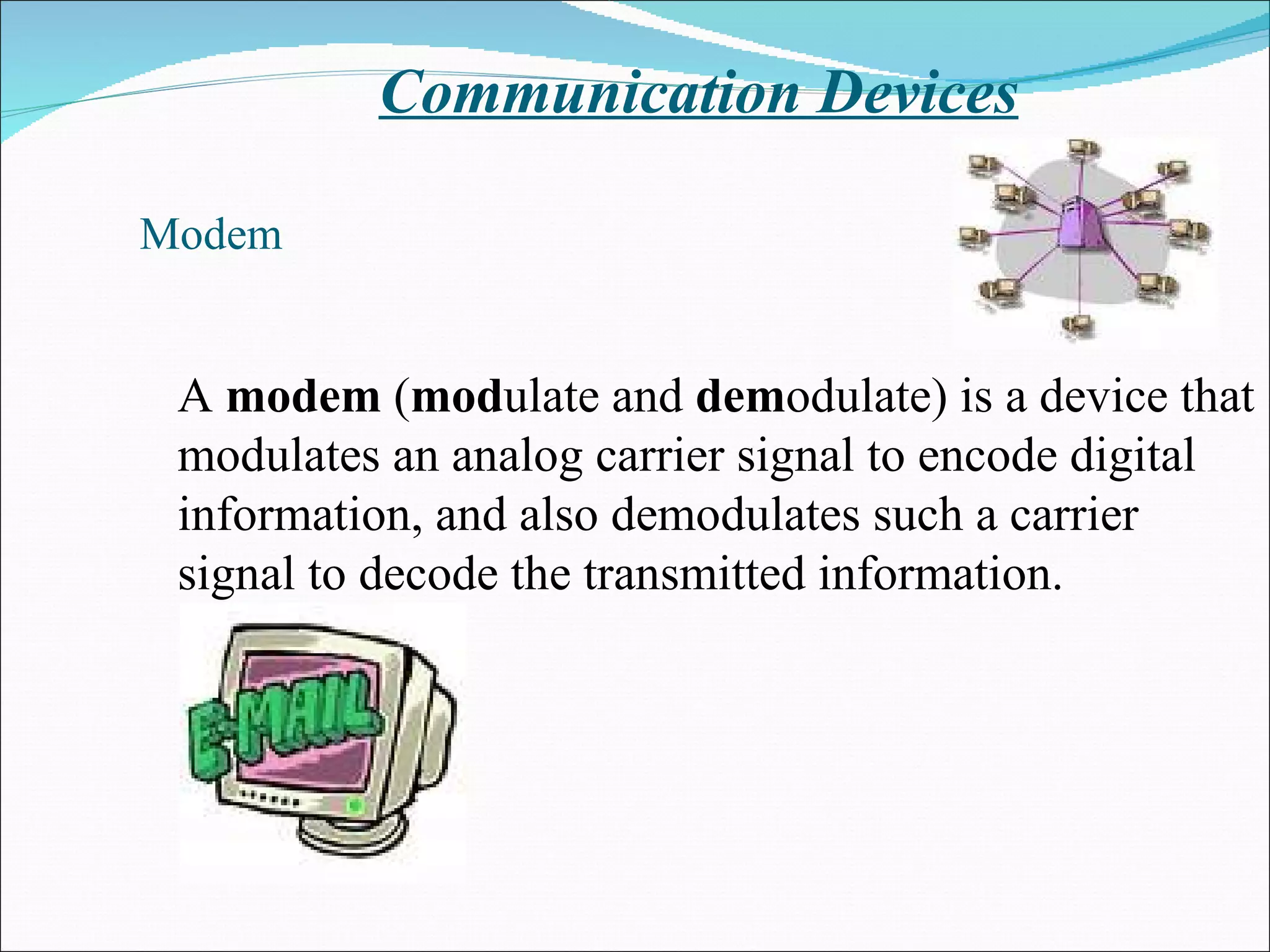 Communication Devices

Modem

A modem (modulate and demodulate) is a device that modulates an analog carrier signal to encode digital information, and also demodulates such a carrier signal to decode the transmitted information.

E-MAIL